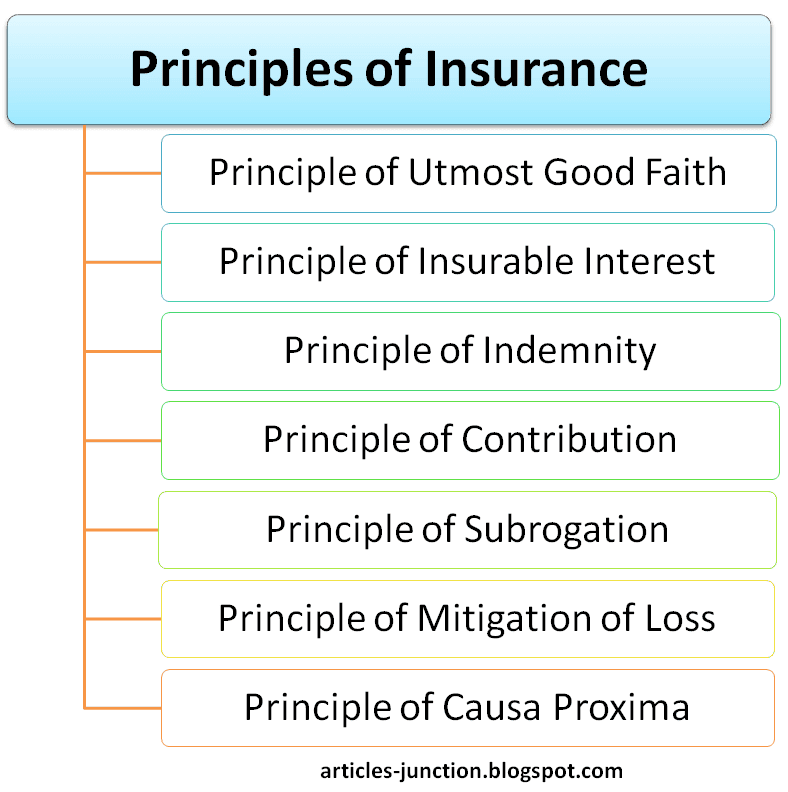 Principles of Insurance

Principle of Utmost Good Faith

Principle of Insurable Interest

Principle of Indemnity

Principle of Contribution

Principle of Subrogation

Principle of Mitigation of Loss

Principle of Causa Proxima

articles-junction.blogspot.com